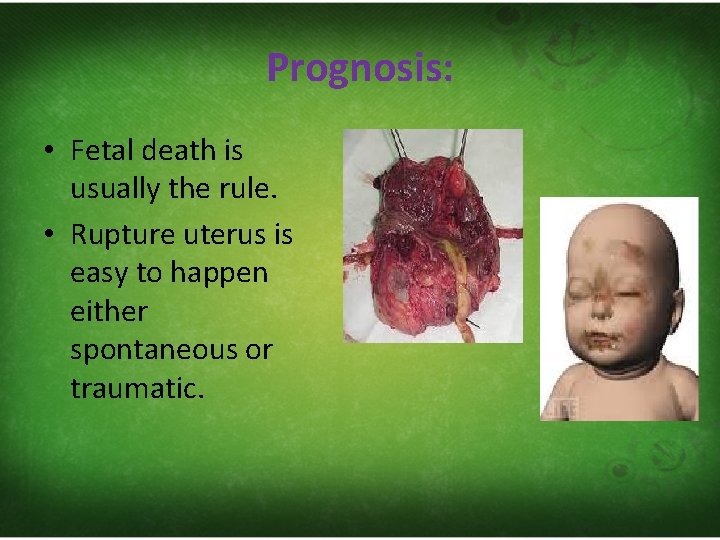 Prognosis:

• Fetal death is usually the rule.

• Rupture uterus is easy to happen either spontaneous or traumatic.